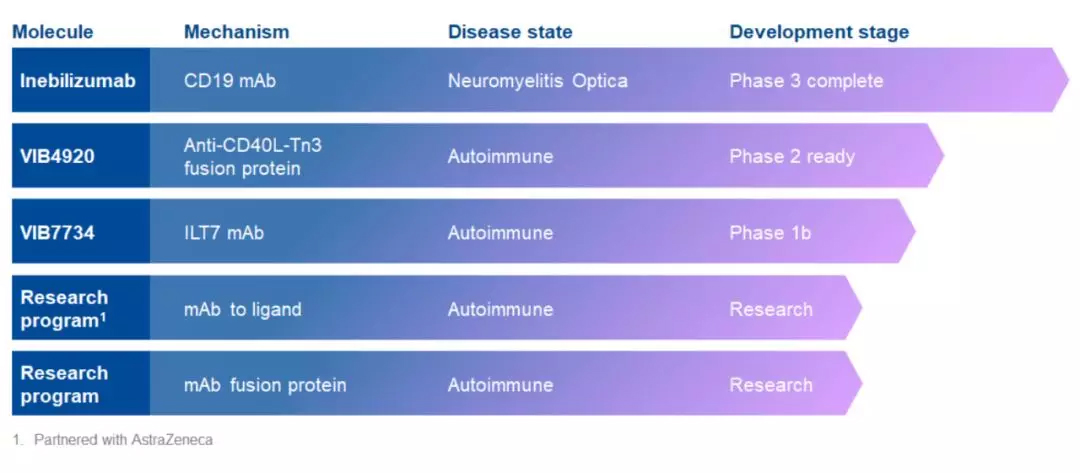 | Molecule | Mechanism | Disease state | Development stage |
|---|---|---|---|
| Inebilizumab | CD19 mAb | Neuromyelitis Optica | Phase 3 complete |
| VIB4920 | Anti-CD40L-Tn3 fusion protein | Autoimmune | Phase 2 ready |
| VIB7734 | ILT7 mAb | Autoimmune | Phase 1b |
| Research program$^1$ | mAb to ligand | Autoimmune | Research |
| Research program | mAb fusion protein | Autoimmune | Research |

1. Partnered with AstraZeneca